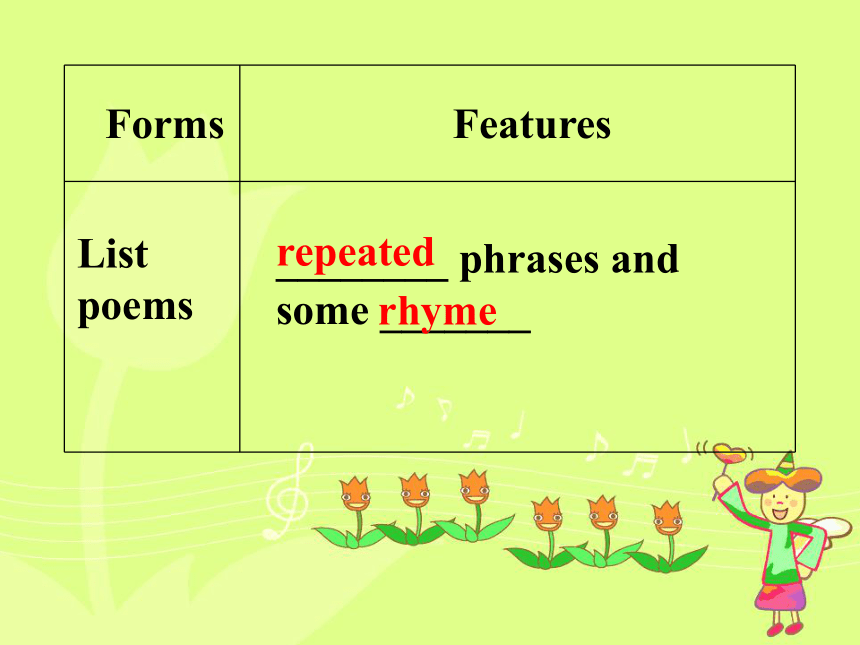 | Forms | Features |
|---|---|
| List poems | repeated phrases and some rhyme |